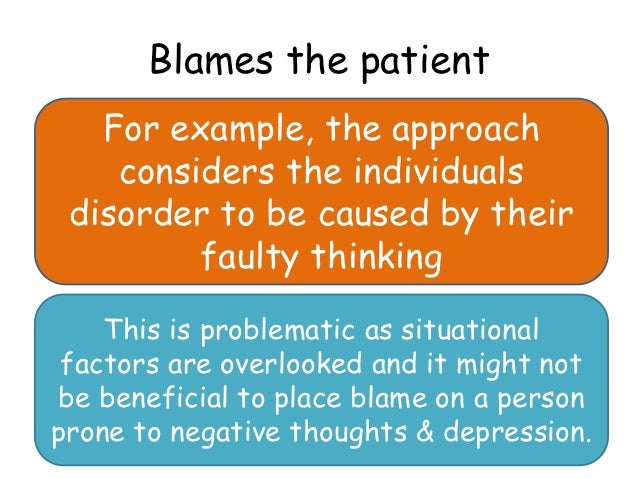 Blames the patient

For example, the approach considers the individuals disorder to be caused by their faulty thinking

This is problematic as situational factors are overlooked and it might not be beneficial to place blame on a person prone to negative thoughts & depression.